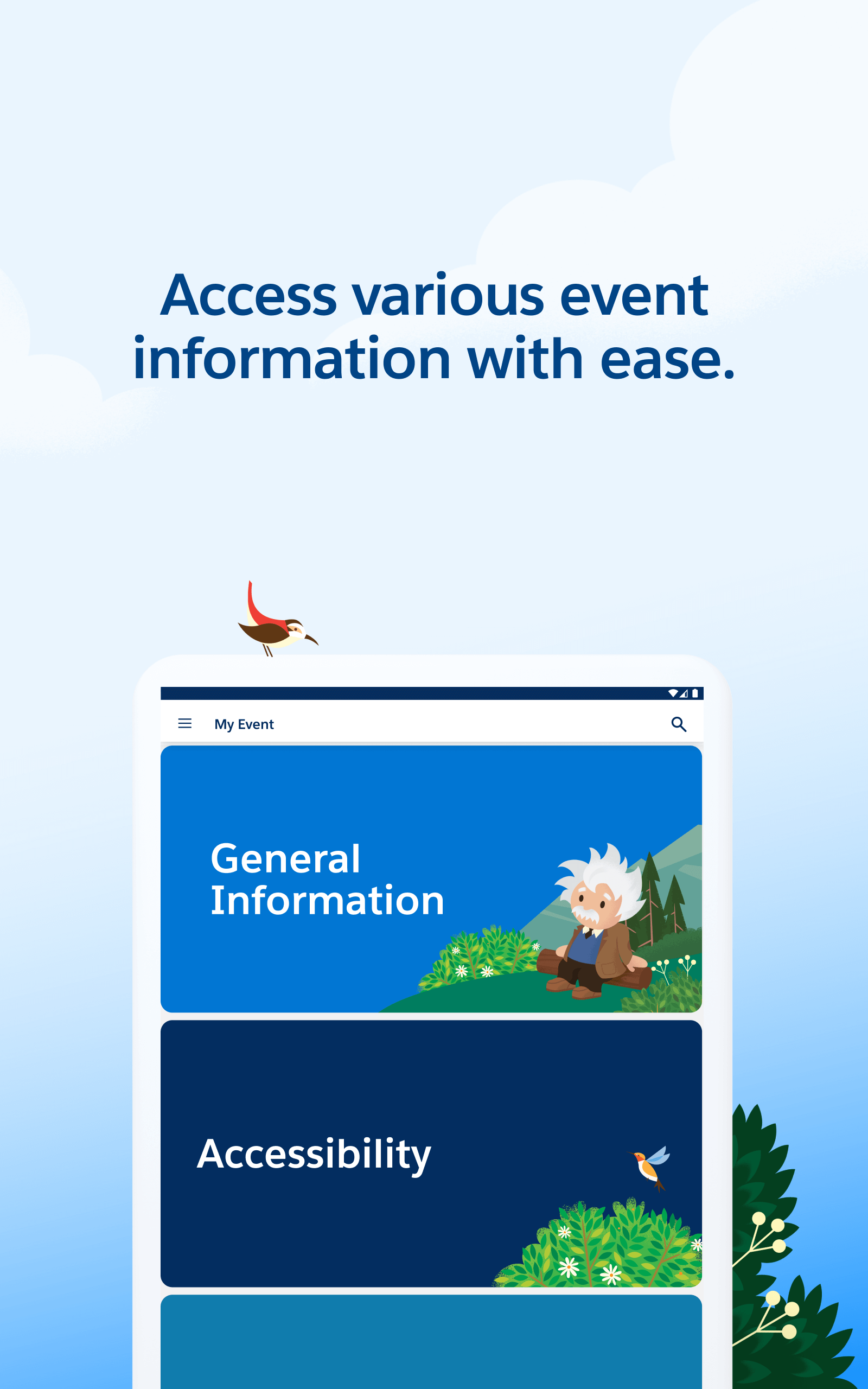 Access various event information with ease.

My Event

General Information

Accessibility